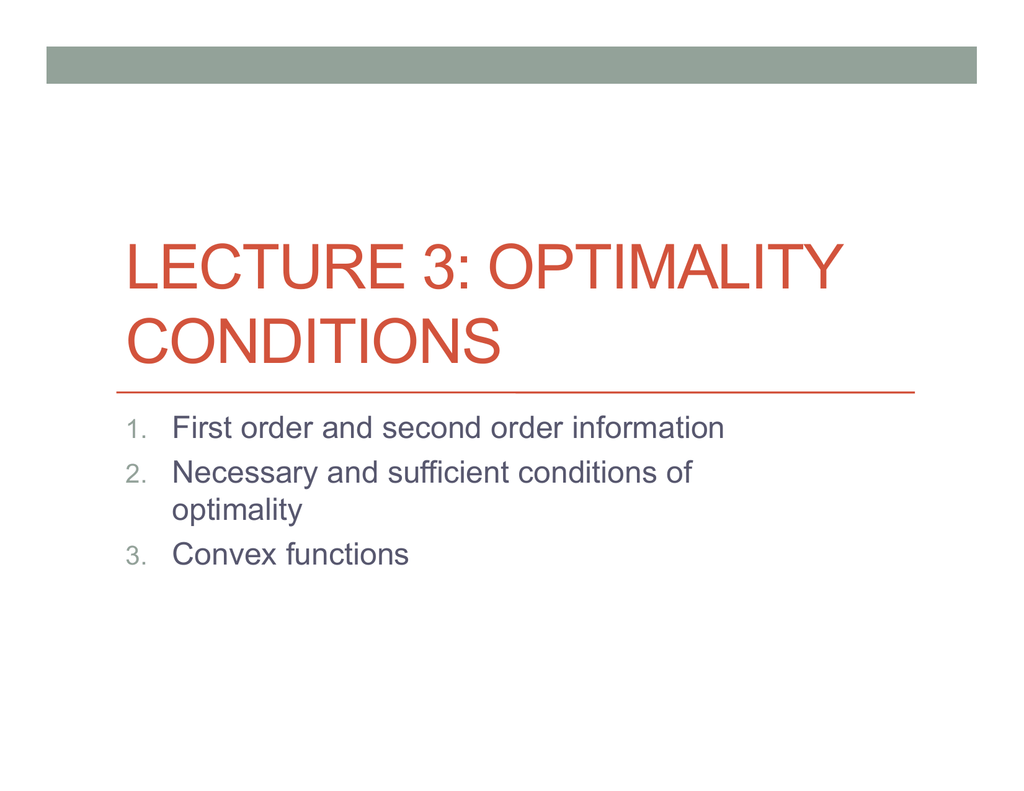 LECTURE 3: OPTIMALITY CONDITIONS

1. First order and second order information
2. Necessary and sufficient conditions of optimality
3. Convex functions